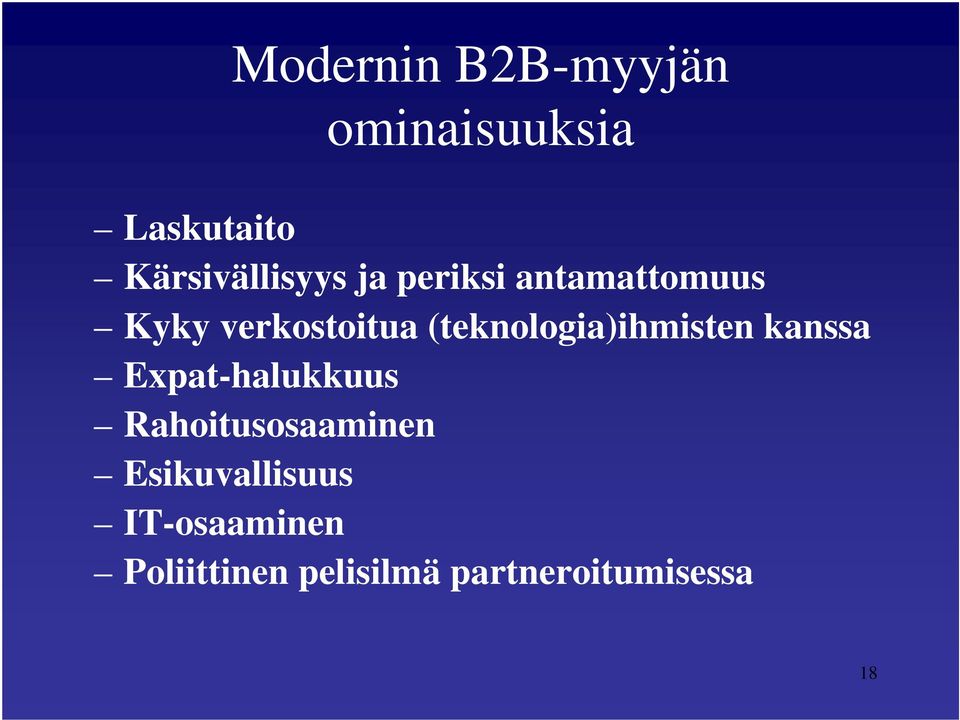 Modernin B2B-myyjän ominaisuuksia

– Laskutaito
– Kärsivällisyys ja periksi antamattomuus
– Kyky verkostoitua (teknologia)ihmisten kanssa
– Expat-halukkuus
– Rahoitusosaaminen
– Esikuvallisuus
– IT-osaaminen
– Poliittinen pelisilmä partneroitumisessa

18